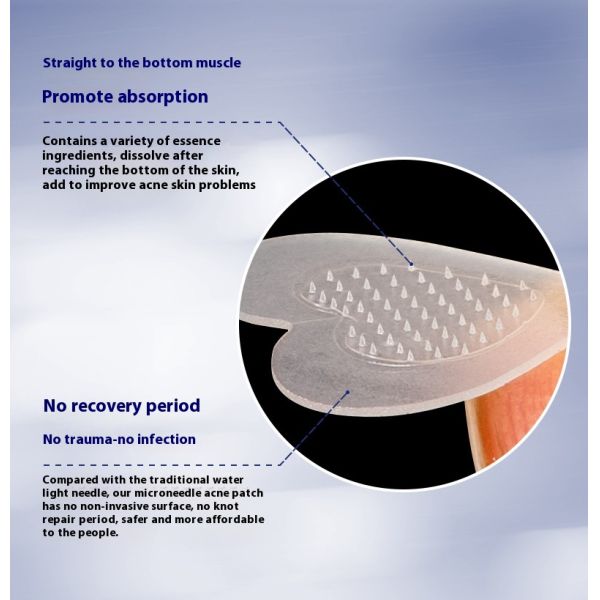 Straight to the bottom muscle

Promote absorption

Contains a variety of essence ingredients, dissolve after reaching the bottom of the skin, add to improve acne skin problems

No recovery period

No trauma-no infection

Compared with the traditional water light needle, our microneedle acne patch has no non-invasive surface, no knot repair period, safer and more affordable to the people.